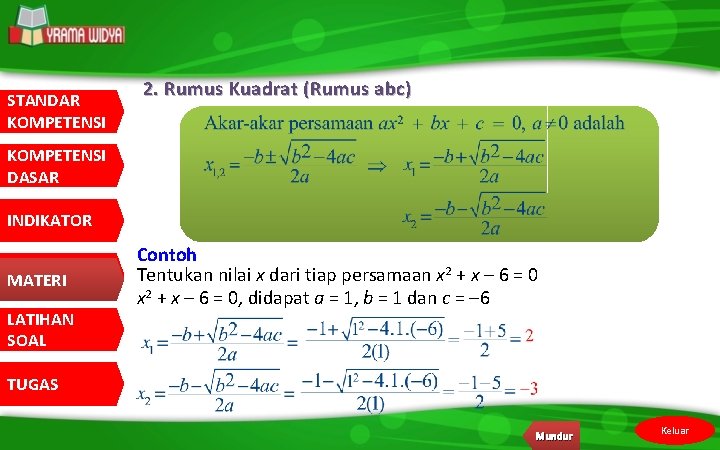 YRAMA WIDYA

STANDAR KOMPETENSI

KOMPETENSI DASAR

INDIKATOR

MATERI

LATIHAN SOAL

TUGAS

2. Rumus Kuadrat (Rumus abc)

Akar-akar persamaan $ax^2 + bx + c = 0$, $a \neq 0$ adalah

$x_{1,2} = \frac{-b \pm \sqrt{b^2 - 4ac}}{2a} \Rightarrow x_1 = \frac{-b + \sqrt{b^2 - 4ac}}{2a}$

$x_2 = \frac{-b - \sqrt{b^2 - 4ac}}{2a}$

Contoh

Tentukan nilai $x$ dari tiap persamaan $x^2 + x - 6 = 0$

$x^2 + x - 6 = 0$, didapat $a = 1$, $b = 1$ dan $c = -6$

$x_1 = \frac{-b + \sqrt{b^2 - 4ac}}{2a} = \frac{-1 + \sqrt{1^2 - 4.1.(-6)}}{2(1)} = \frac{-1 + 5}{2} = 2$

$x_2 = \frac{-b - \sqrt{b^2 - 4ac}}{2a} = \frac{-1 - \sqrt{1^2 - 4.1.(-6)}}{2(1)} = \frac{-1 - 5}{2} = -3$

Mundur

Keluar